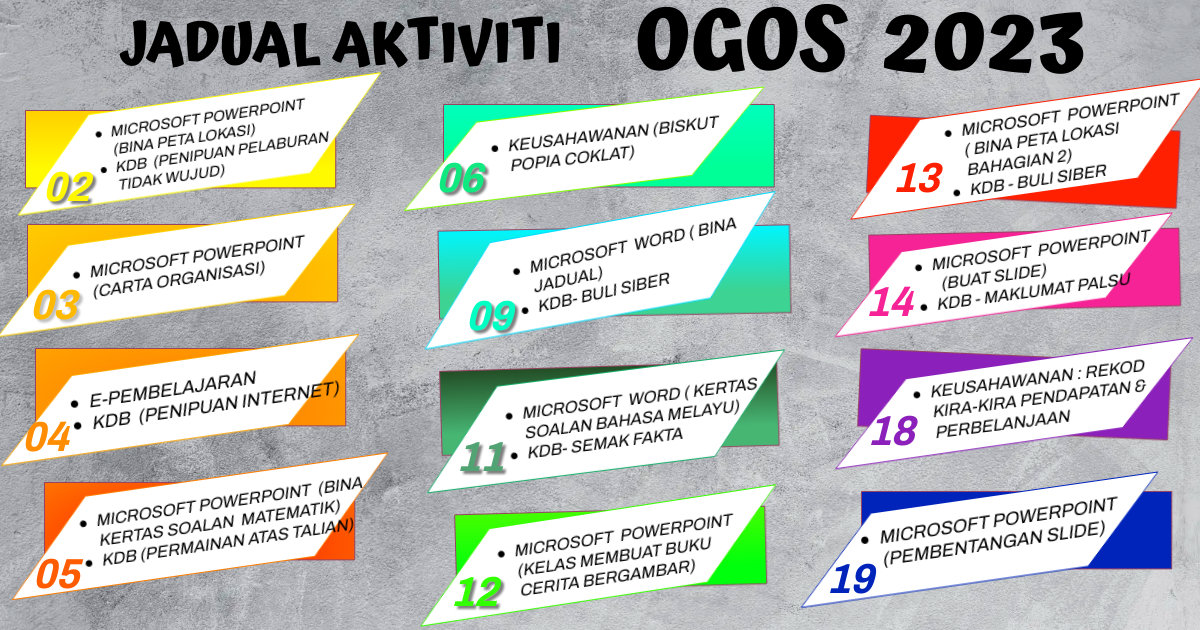 JADUAL AKTIVITI OGOS 2023

02
• MICROSOFT POWERPOINT (BINA PETA LOKASI)
• KDB (PENIPUAN PELABURAN TIDAK WUJUD)

03
• MICROSOFT POWERPOINT (CARTA ORGANISASI)

04
• E-PEMBELAJARAN
• KDB (PENIPUAN INTERNET)

05
• MICROSOFT POWERPOINT (BINA KERTAS SOALAN MATEMATIK)
• KDB (PERMAINAN ATAS TALIAN)

06
• KEUSAHAWANAN (BISKUT POPIA COKLAT)

09
• MICROSOFT WORD ( BINA JADUAL)
• KDB- BULI SIBER

11
• MICROSOFT WORD ( KERTAS SOALAN BAHASA MELAYU)
• KDB- SEMAK FAKTA

12
• MICROSOFT POWERPOINT (KELAS MEMBUAT BUKU CERITA BERGAMBAR)

13
• MICROSOFT POWERPOINT ( BINA PETA LOKASI BAHAGIAN 2)
• KDB - BULI SIBER

14
• MICROSOFT POWERPOINT (BUAT SLIDE)
• KDB - MAKLUMAT PALSU

18
• KEUSAHAWANAN : REKOD KIRA-KIRA PENDAPATAN & PERBELANJAAN

19
• MICROSOFT POWERPOINT (PEMBENTANGAN SLIDE)